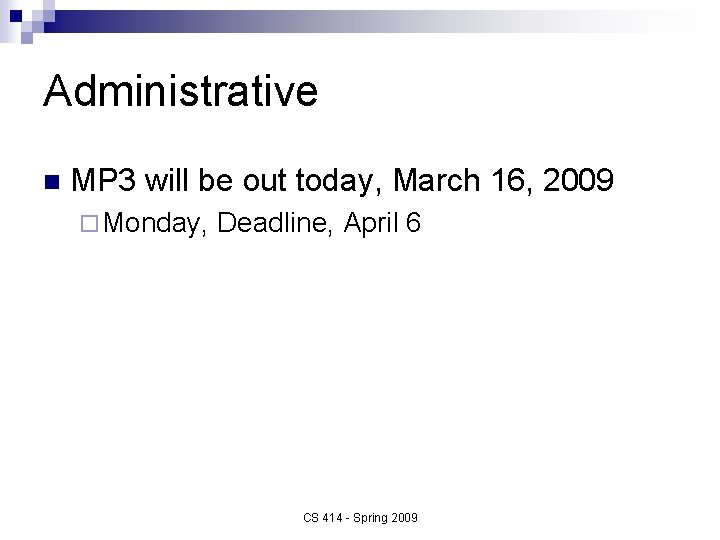 Administrative

MP3 will be out today, March 16, 2009

Monday, Deadline, April 6

CS 414 - Spring 2009